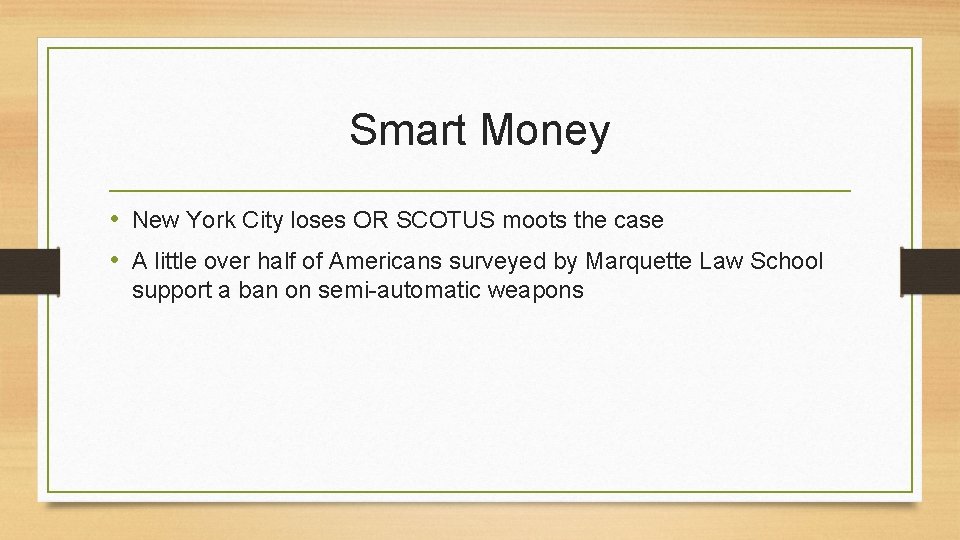 Smart Money

• New York City loses OR SCOTUS moots the case
• A little over half of Americans surveyed by Marquette Law School support a ban on semi-automatic weapons